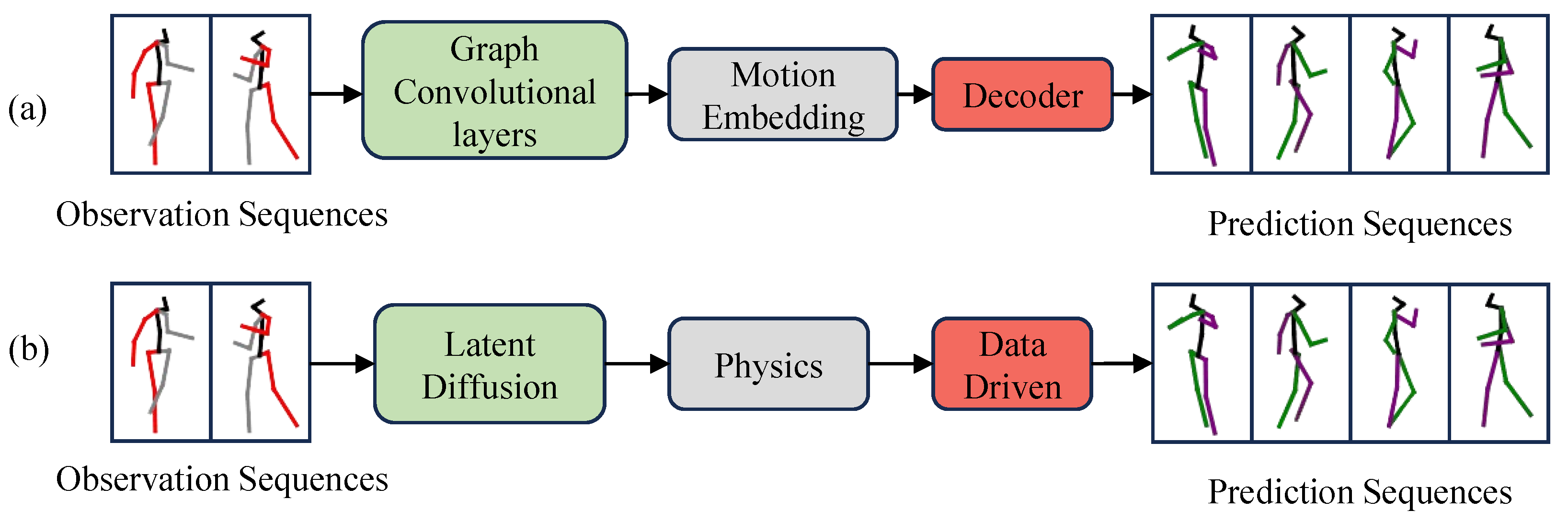 (a)

Graph Convolutional layers

Motion Embedding

Decoder

Observation Sequences

Prediction Sequences

(b)

Latent Diffusion

Physics

Data Driven

Observation Sequences

Prediction Sequences